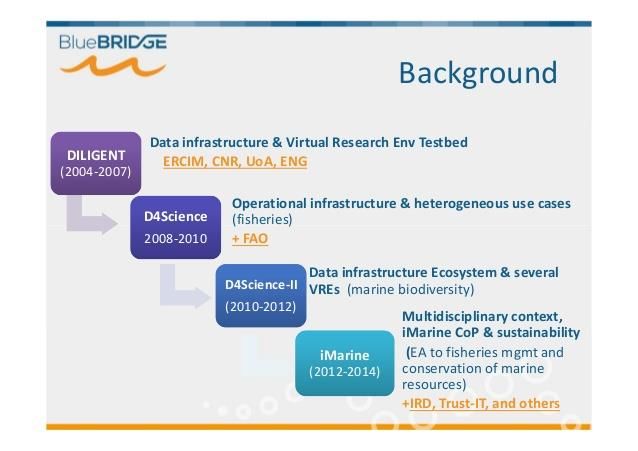 BlueBRIDGE

Background

DILIGENT
(2004-2007)

Data infrastructure & Virtual Research Env Testbed
ERCIM, CNR, UoA, ENG

D4Science
2008-2010

Operational infrastructure & heterogeneous use cases (fisheries)
+ FAO

D4Science-II
(2010-2012)

Data infrastructure Ecosystem & several VREs (marine biodiversity)

iMarine
(2012-2014)

Multidisciplinary context, iMarine CoP & sustainability
(EA to fisheries mgmt and conservation of marine resources)
+IRD, Trust-IT, and others